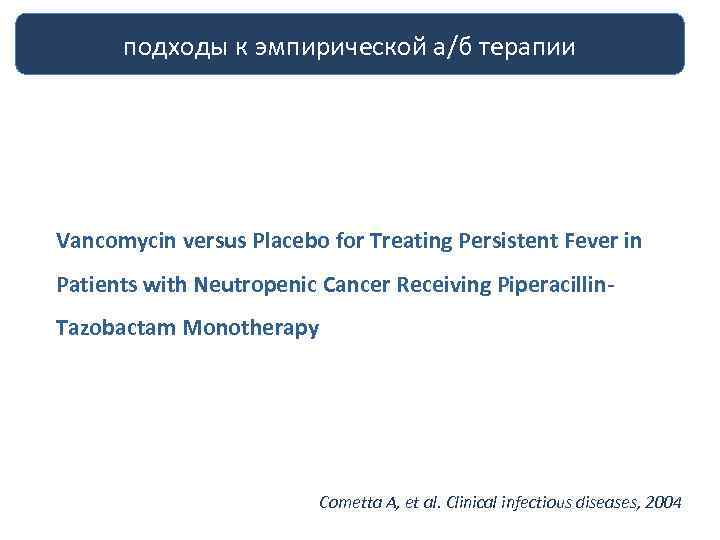 подходы к эмпирической а/б терапии

Vancomycin versus Placebo for Treating Persistent Fever in Patients with Neutropenic Cancer Receiving Piperacillin-Tazobactam Monotherapy

Cometta A, et al. Clinical infectious diseases, 2004